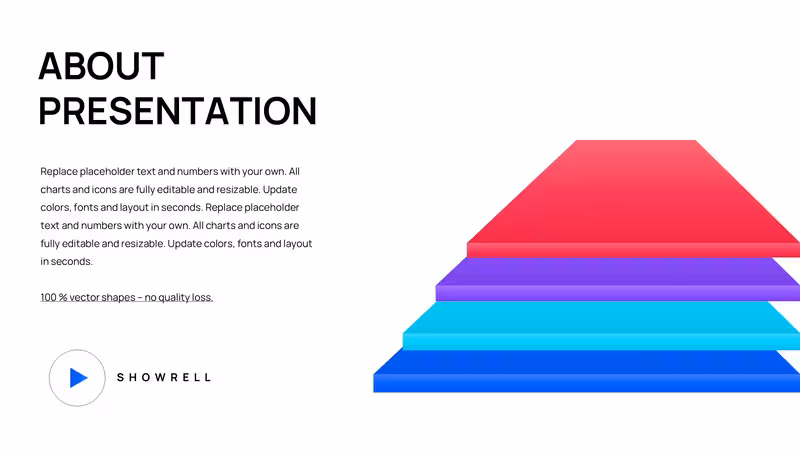 ABOUT PRESENTATION

Replace placeholder text and numbers with your own. All charts and icons are fully editable and resizable. Update colors, fonts and layout in seconds. Replace placeholder text and numbers with your own. All charts and icons are fully editable and resizable. Update colors, fonts and layout in seconds.

100 % vector shapes – no quality loss.

SHOWRELL